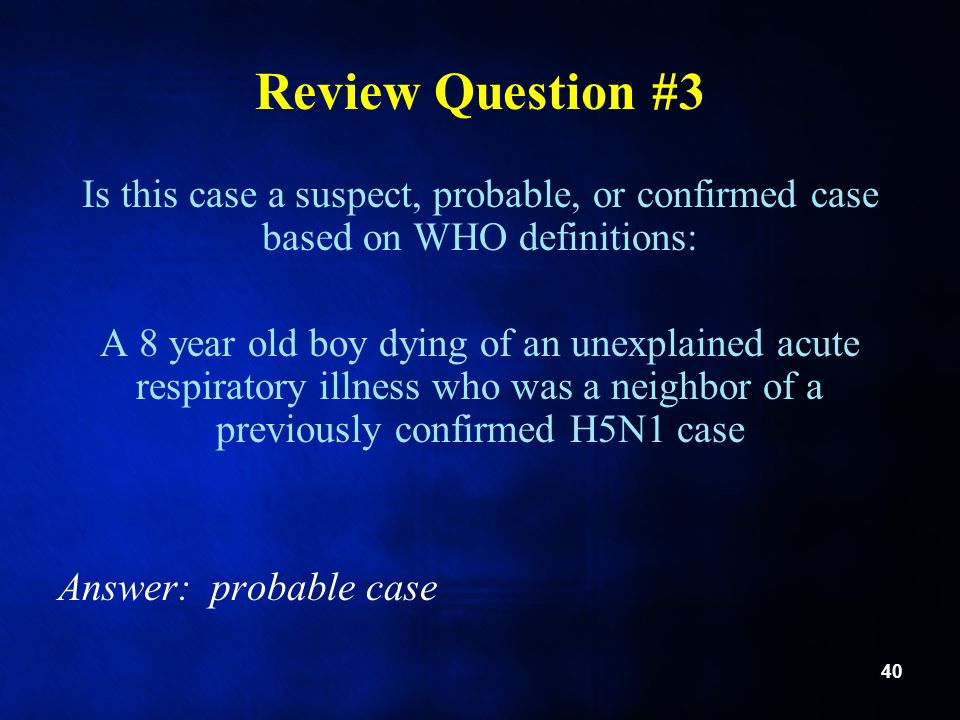 Review Question #3

Is this case a suspect, probable, or confirmed case based on WHO definitions:

A 8 year old boy dying of an unexplained acute respiratory illness who was a neighbor of a previously confirmed H5N1 case

Answer: probable case

40